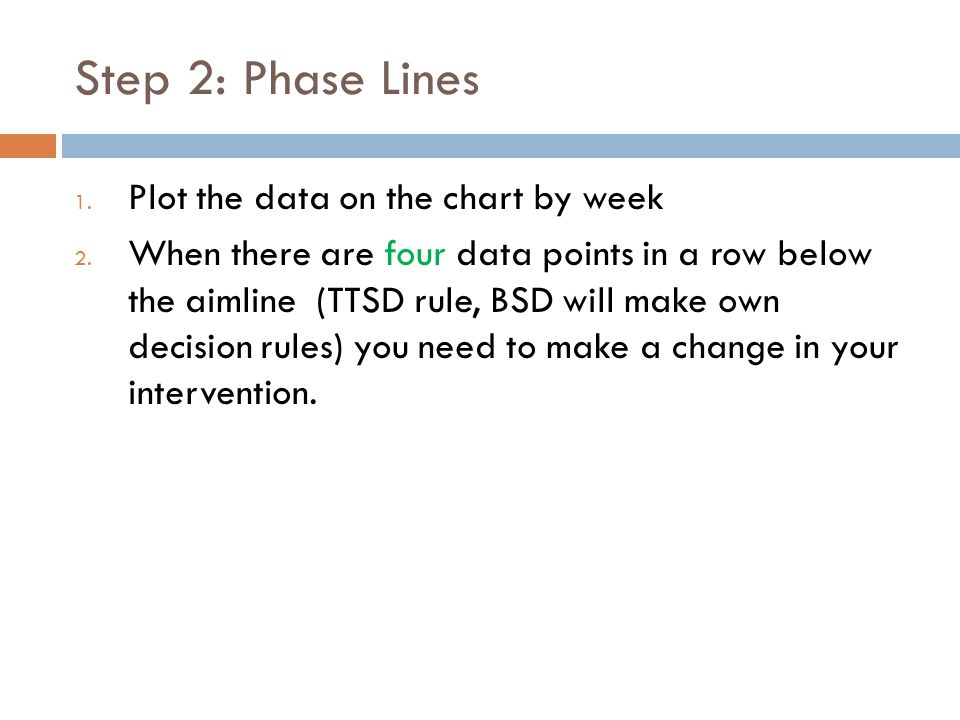 Step 2: Phase Lines

1. Plot the data on the chart by week
2. When there are four data points in a row below the aimline (TTSD rule, BSD will make own decision rules) you need to make a change in your intervention.